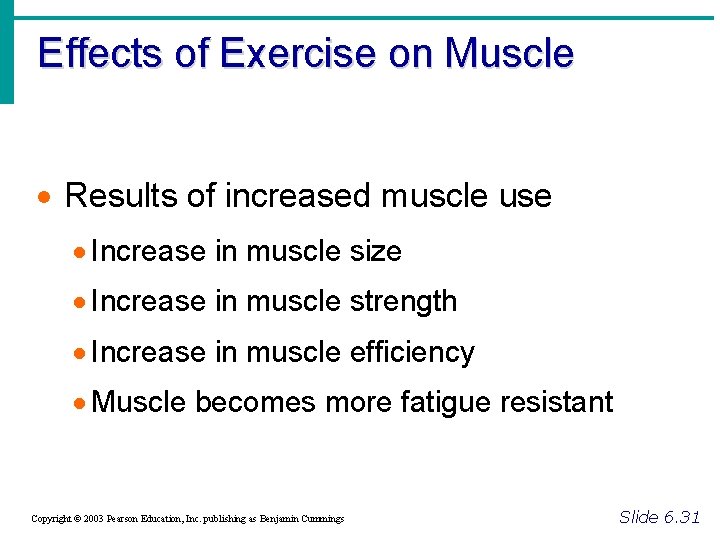 Effects of Exercise on Muscle

• Results of increased muscle use

• Increase in muscle size

• Increase in muscle strength

• Increase in muscle efficiency

• Muscle becomes more fatigue resistant

Copyright © 2003 Pearson Education, Inc. publishing as Benjamin Cummings

Slide 6.31